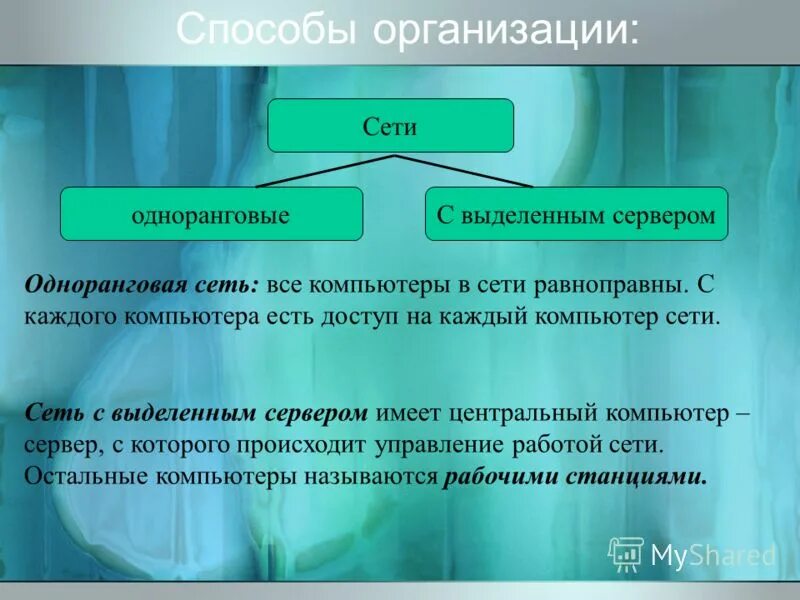 Способы организации:

Сети

одноранговые

С выделенным сервером

Одноранговая сеть: все компьютеры в сети равноправны. С каждого компьютера есть доступ на каждый компьютер сети.

Сеть с выделенным сервером имеет центральный компьютер – сервер, с которого происходит управление работой сети. Остальные компьютеры называются рабочими станциями.

MyShared